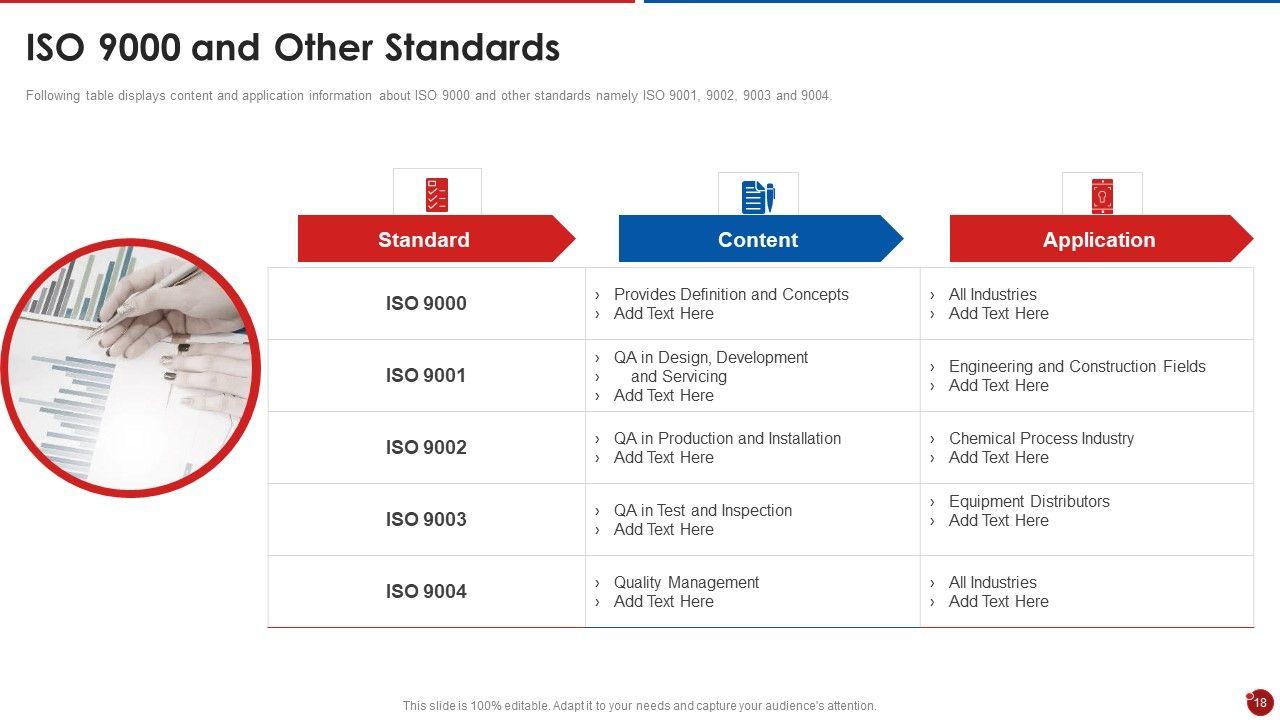 ISO 9000 and Other Standards

Following table displays content and application information about ISO 9000 and other standards namely ISO 9001, 9002, 9003 and 9004.

| Standard | Content | Application |
|---|---|---|
| ISO 9000 | › Provides Definition and Concepts › Add Text Here | › All Industries › Add Text Here |
| ISO 9001 | › QA in Design, Development › and Servicing › Add Text Here | › Engineering and Construction Fields › Add Text Here |
| ISO 9002 | › QA in Production and Installation › Add Text Here | › Chemical Process Industry › Add Text Here |
| ISO 9003 | › QA in Test and Inspection › Add Text Here | › Equipment Distributors › Add Text Here |
| ISO 9004 | › Quality Management › Add Text Here | › All Industries › Add Text Here |

This slide is 100% editable. Adapt it to your needs and capture your audience's attention.

18